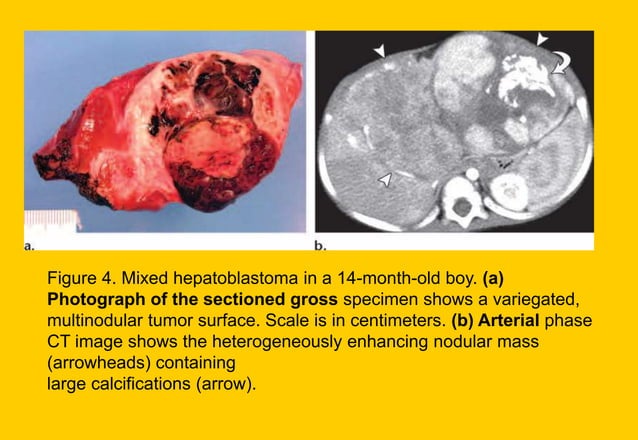 a.

b.

Figure 4. Mixed hepatoblastoma in a 14-month-old boy. (a) Photograph of the sectioned gross specimen shows a variegated, multinodular tumor surface. Scale is in centimeters. (b) Arterial phase CT image shows the heterogeneously enhancing nodular mass (arrowheads) containing
large calcifications (arrow).